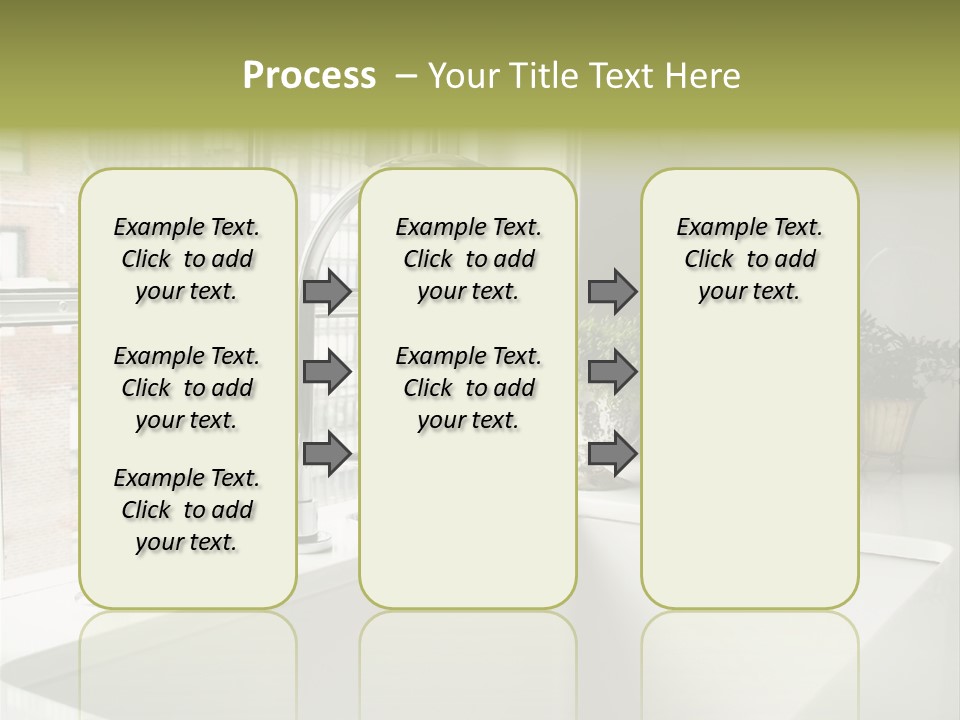 Process – Your Title Text Here

Example Text. Click to add your text.

Example Text. Click to add your text.

Example Text. Click to add your text.

Example Text. Click to add your text.

Example Text. Click to add your text.

Example Text. Click to add your text.